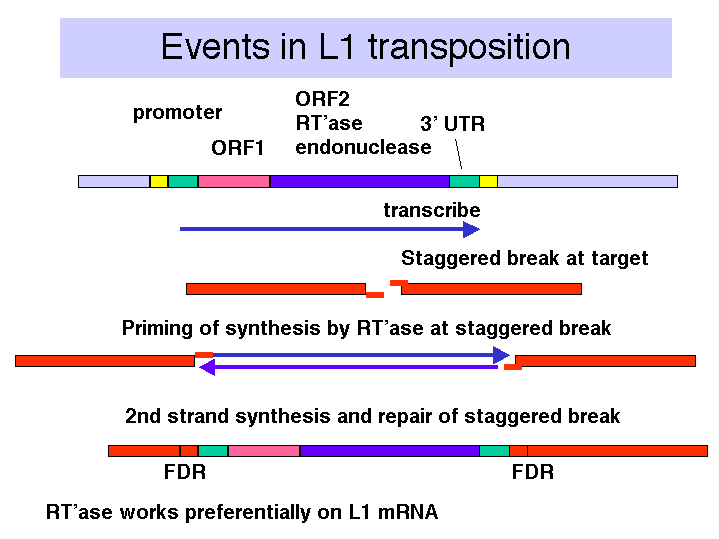 Events in L1 transposition

promoter

ORF1

ORF2
RT'ase
endonuclease

3' UTR

transcribe

Staggered break at target

Priming of synthesis by RT'ase at staggered break

2nd strand synthesis and repair of staggered break

FDR

FDR

RT'ase works preferentially on L1 mRNA